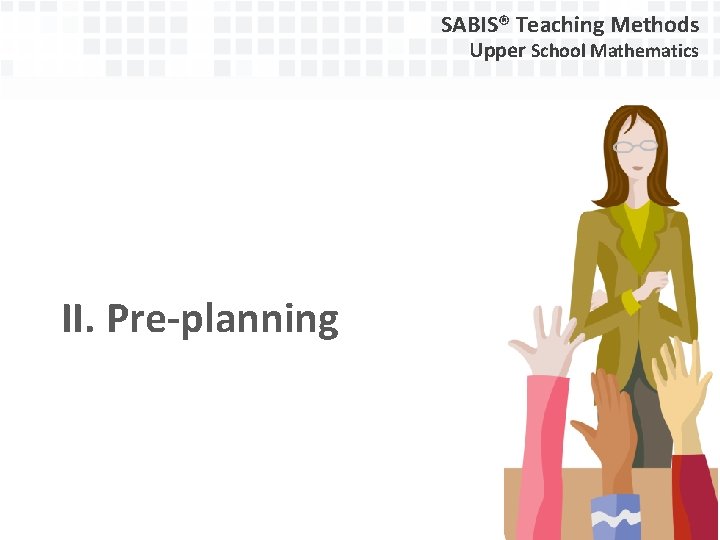 SABIS® Teaching Methods
Upper School Mathematics

II. Pre-planning